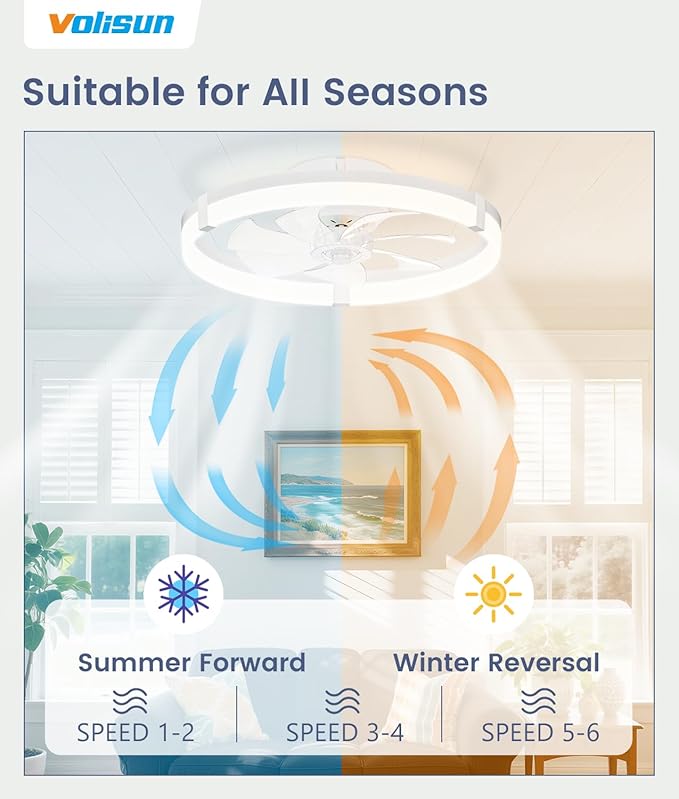 Volisun

Suitable for All Seasons

Summer Forward

Winter Reversal

SPEED 1-2

SPEED 3-4

SPEED 5-6